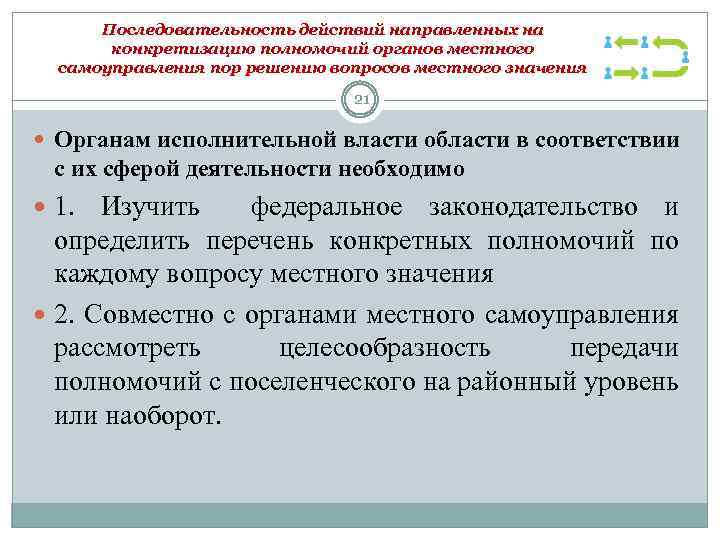 Последовательность действий направленных на конкретизацию полномочий органов местного самоуправления пор решению вопросов местного значения

21

Органам исполнительной власти области в соответствии с их сферой деятельности необходимо

1. Изучить федеральное законодательство и определить перечень конкретных полномочий по каждому вопросу местного значения

2. Совместно с органами местного самоуправления рассмотреть целесообразность передачи полномочий с поселенческого на районный уровень или наоборот.